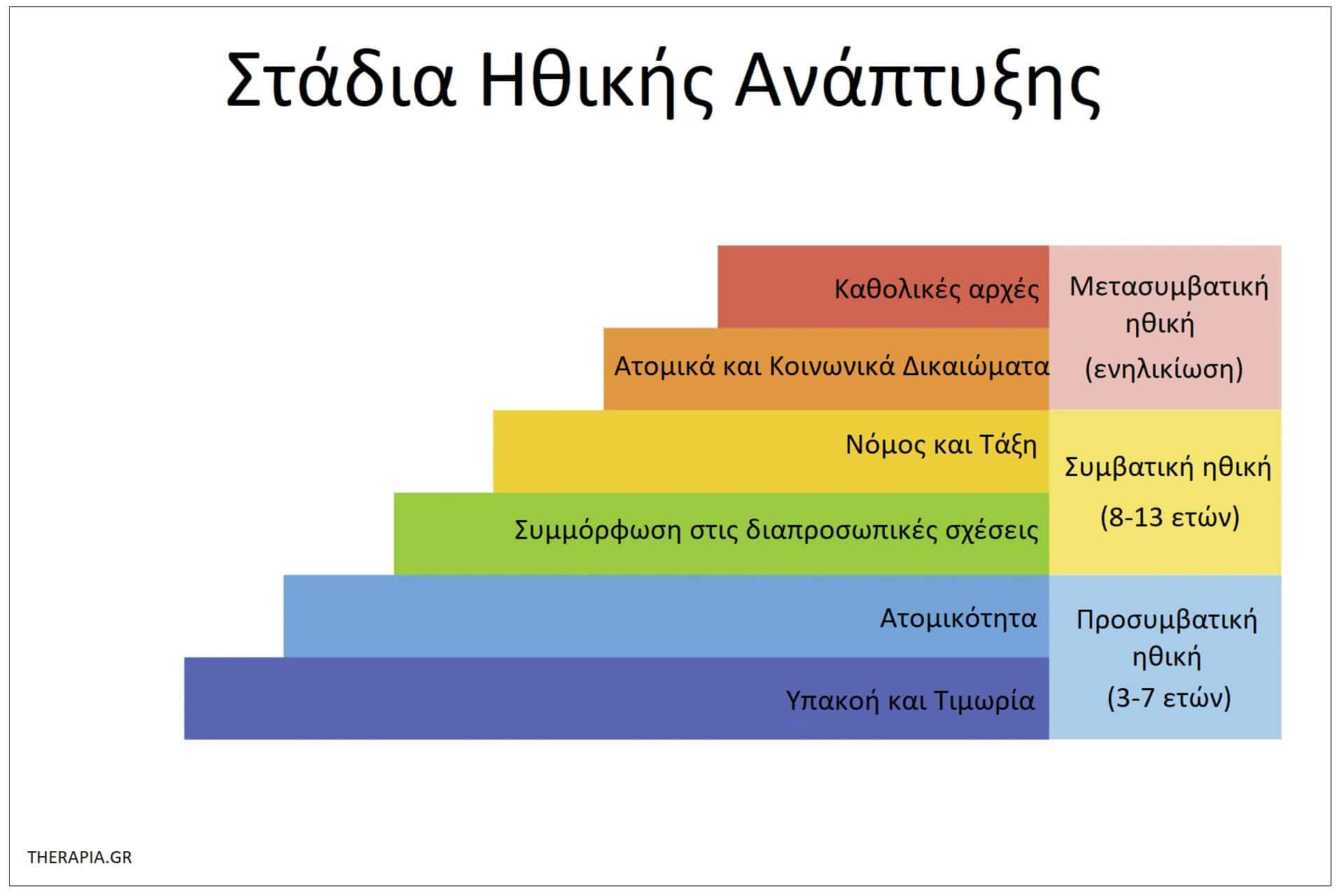 Στάδια Ηθικής Ανάπτυξης

Καθολικές αρχές

Ατομικά και Κοινωνικά Δικαιώματα

Μετασυμβατική ηθική (ενηλικίωση)

Νόμος και Τάξη

Συμμόρφωση στις διαπροσωπικές σχέσεις

Συμβατική ηθική (8-13 ετών)

Ατομικότητα

Υπακοή και Τιμωρία

Προσυμβατική ηθική (3-7 ετών)

THERAPIA.GR